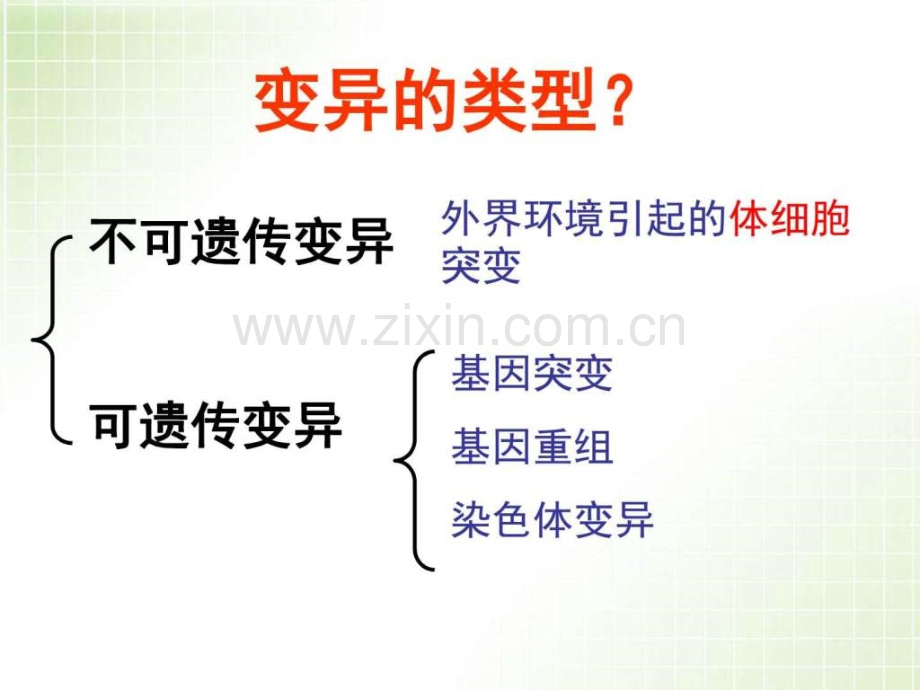 变异的类型？

不可遗传变异

外界环境引起的体细胞突变

www.zixin.com.cn

可遗传变异

基因突变

基因重组

染色体变异